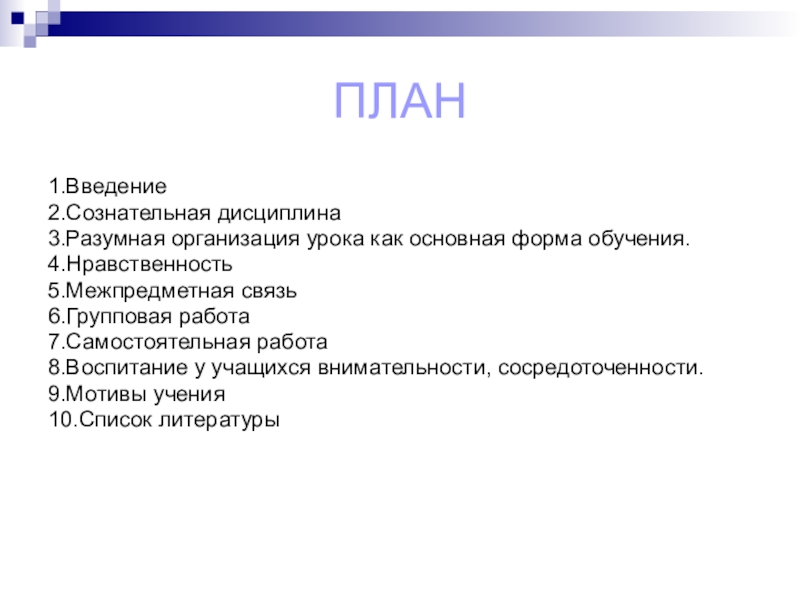 ПЛАН

1.Введение
2.Сознательная дисциплина
3.Разумная организация урока как основная форма обучения.
4.Нравственность
5.Межпредметная связь
6.Групповая работа
7.Самостоятельная работа
8.Воспитание у учащихся внимательности, сосредоточенности.
9.Мотивы учения
10.Список литературы